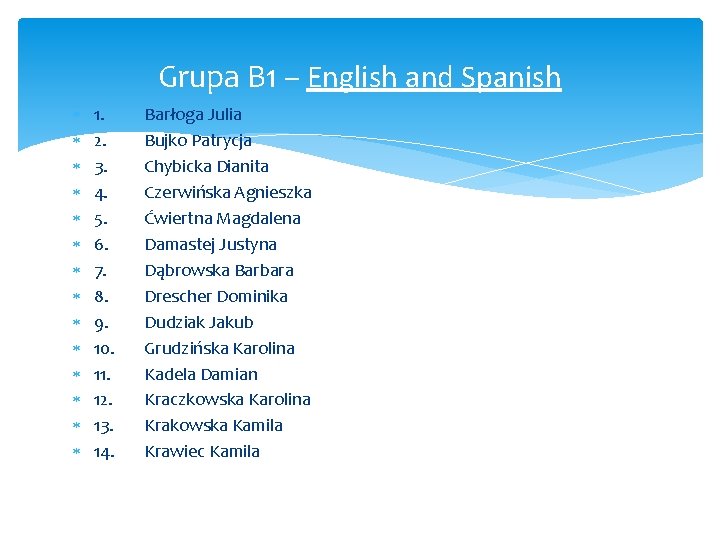 Grupa B1 – English and Spanish

1. Barłoga Julia
2. Bujko Patrycja
3. Chybicka Dianita
4. Czerwińska Agnieszka
5. Ćwiertna Magdalena
6. Damastej Justyna
7. Dąbrowska Barbara
8. Drescher Dominika
9. Dudziak Jakub
10. Grudzińska Karolina
11. Kadela Damian
12. Kraczkowska Karolina
13. Krakowska Kamila
14. Krawiec Kamila